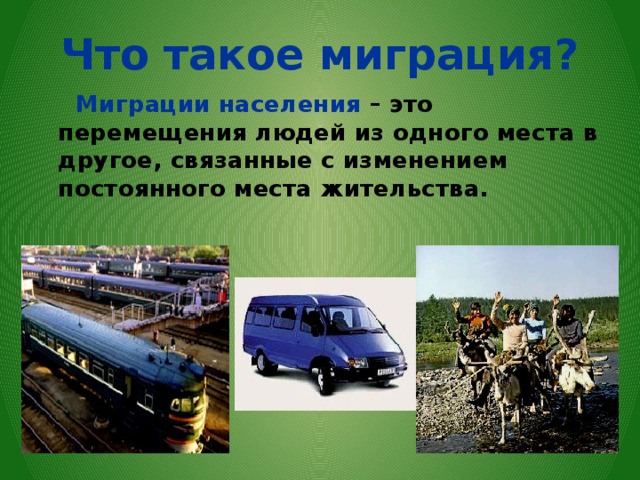 Что такое миграция?

Миграции населения – это перемещения людей из одного места в другое, связанные с изменением постоянного места жительства.